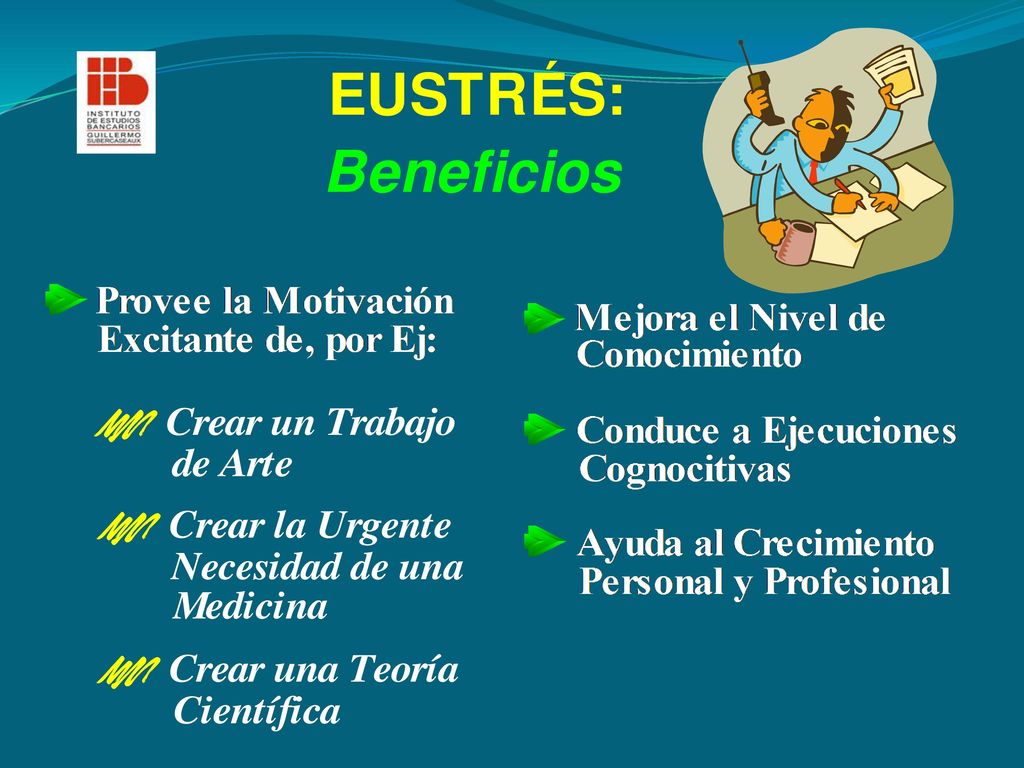 INSTITUTO DE ESTUDIOS BANCARIOS GUILLERMO SUBERCASEAUX

EUSTRÉS:
Beneficios

Provee la Motivación Excitante de, por Ej:

Crear un Trabajo de Arte

Crear la Urgente Necesidad de una Medicina

Crear una Teoría Científica

Mejora el Nivel de Conocimiento

Conduce a Ejecuciones Cognocitivas

Ayuda al Crecimiento Personal y Profesional